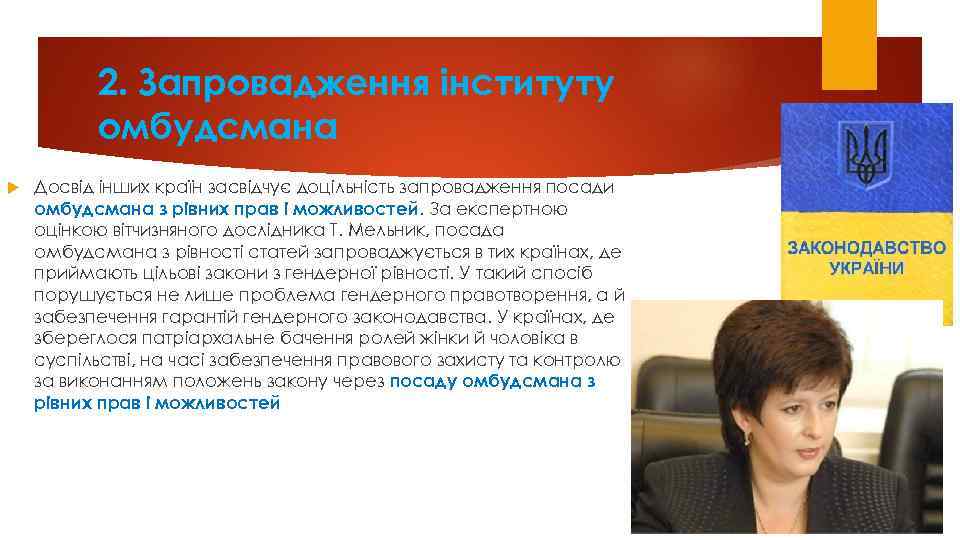 2. Запровадження інституту омбудсмана

Досвід інших країн засвідчує доцільність запровадження посади омбудсмана з рівних прав і можливостей. За експертною оцінкою вітчизняного дослідника Т. Мельник, посада омбудсмана з рівності статей запроваджується в тих країнах, де приймають цільові закони з гендерної рівності. У такий спосіб порушується не лише проблема гендерного правотворення, а й забезпечення гарантій гендерного законодавства. У країнах, де збереглося патріархальне бачення ролей жінки й чоловіка в суспільстві, на часі забезпечення правового захисту та контролю за виконанням положень закону через посаду омбудсмана з рівних прав і можливостей

ЗАКОНОДАВСТВО УКРАЇНИ